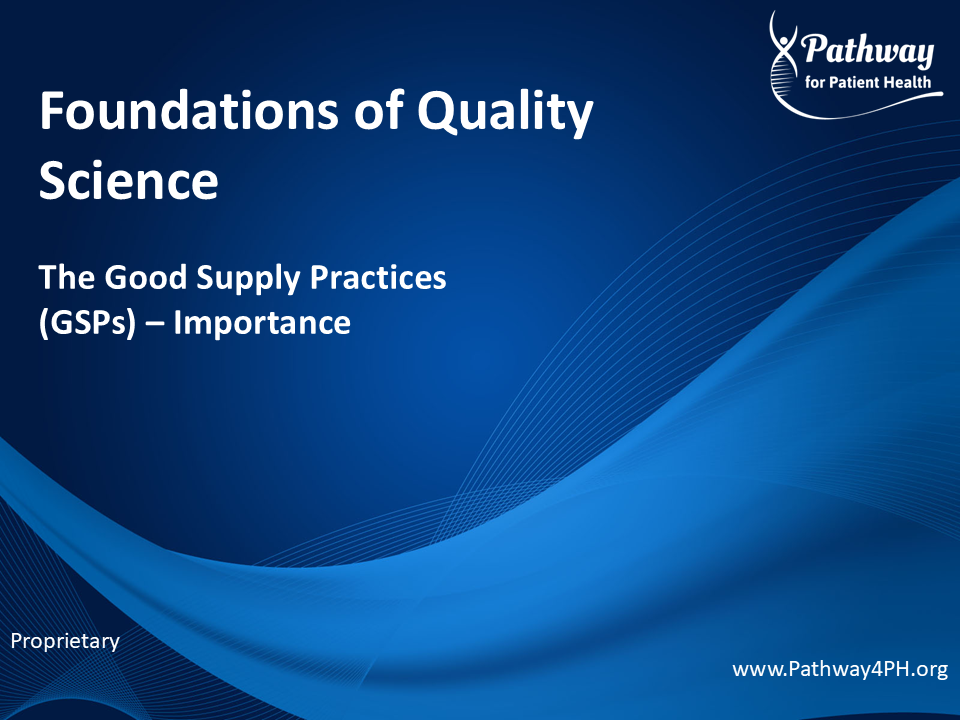 Pathway
for Patient Health

Foundations of Quality Science

The Good Supply Practices (GSPs) – Importance

Proprietary

www.Pathway4PH.org